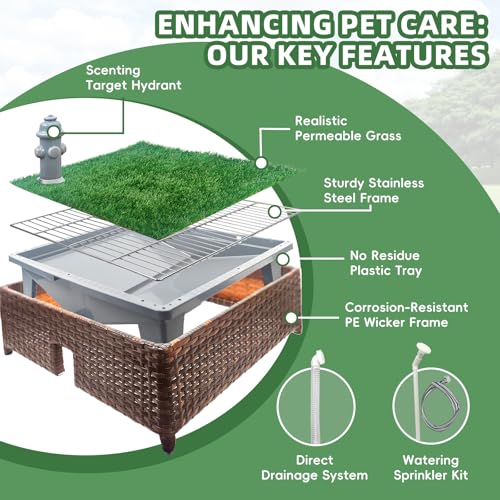 ENHANCING PET CARE:
OUR KEY FEATURES

Scenting Target Hydrant

Realistic Permeable Grass

Sturdy Stainless Steel Frame

No Residue Plastic Tray

Corrosion-Resistant PE Wicker Frame

Direct Drainage System

Watering Sprinkler Kit